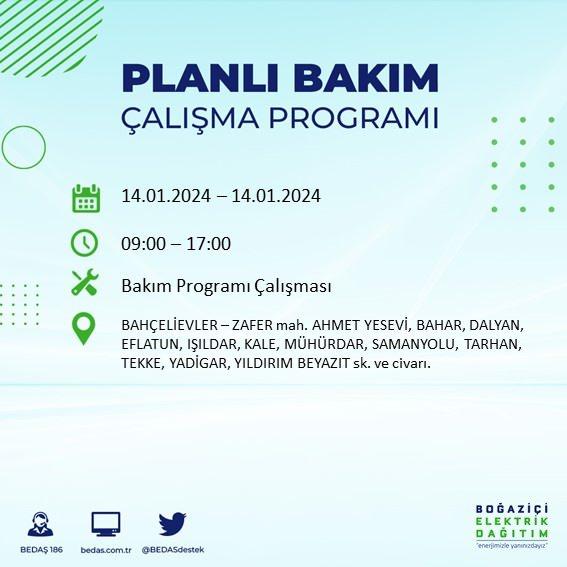 PLANLI BAKIM
ÇALIŞMA PROGRAMI

14.01.2024 – 14.01.2024

09:00 – 17:00

Bakım Programı Çalışması

BAHÇELİEVLER – ZAFER mah. AHMET YESEVİ, BAHAR, DALYAN, EFLATUN, IŞILDAR, KALE, MÜHÜRDAR, SAMANYOLU, TARHAN, TEKKE, YADİGAR, YILDIRIM BEYAZIT sk. ve civarı.

BEDAŞ 186
bedas.com.tr
@BEDASdestek

BOĞAZİÇİ
ELEKTRİK
DAĞITIM
"enerjimizle yanınızdayız"